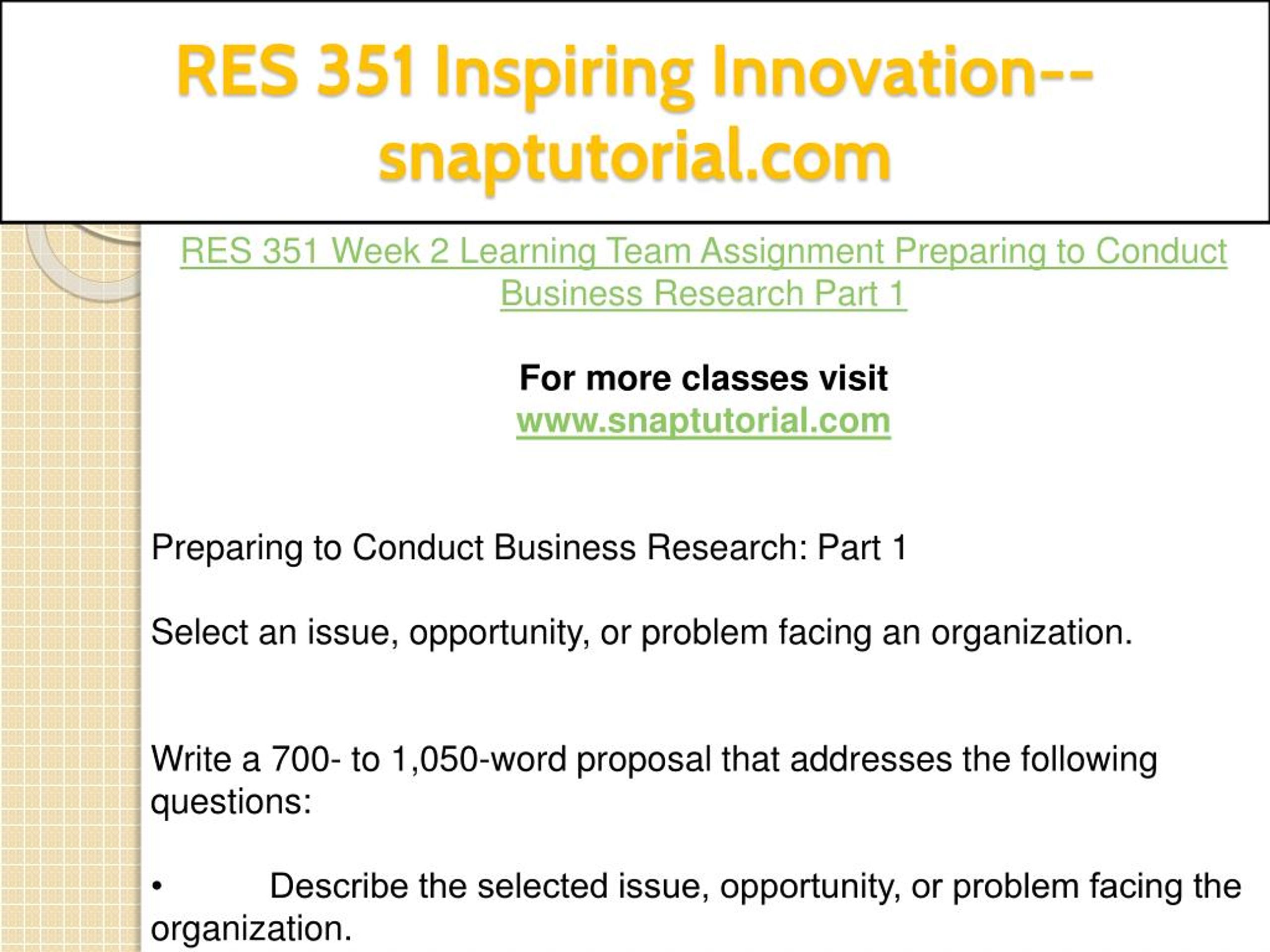 RES 351 Inspiring Innovation--snaptutorial.com

RES 351 Week 2 Learning Team Assignment Preparing to Conduct Business Research Part 1

For more classes visit
www.snaptutorial.com

Preparing to Conduct Business Research: Part 1

Select an issue, opportunity, or problem facing an organization.

Write a 700- to 1,050-word proposal that addresses the following questions:

• Describe the selected issue, opportunity, or problem facing the organization.